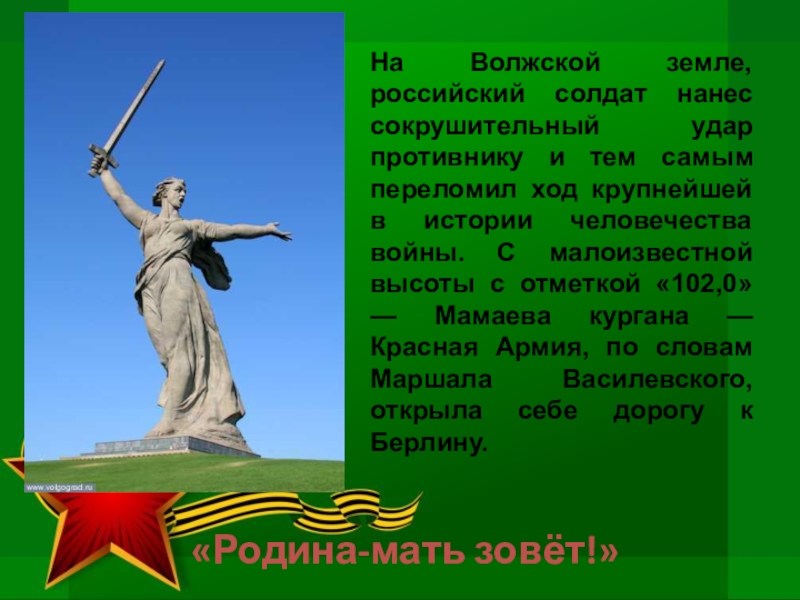 На Волжской земле, российский солдат нанес сокрушительный удар противнику и тем самым переломил ход крупнейшей в истории человечества войны. С малоизвестной высоты с отметкой «102,0» — Мамаева кургана — Красная Армия, по словам Маршала Василевского, открыла себе дорогу к Берлину.

www.volgograd.ru

«Родина-мать зовёт!»